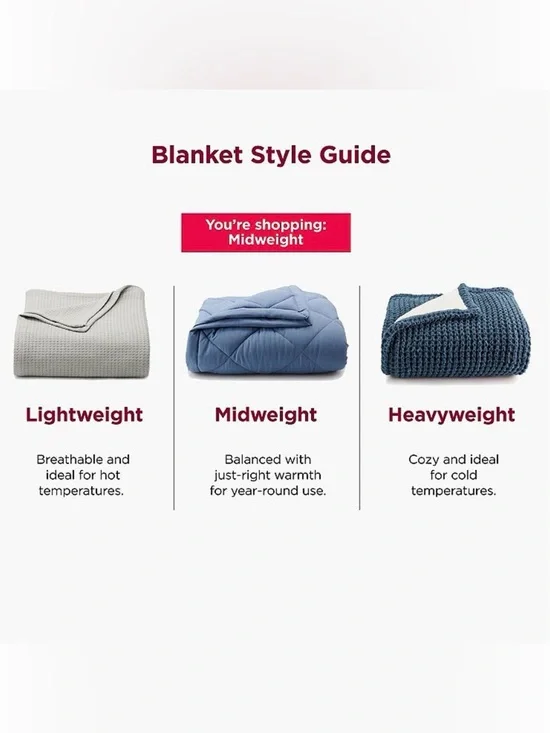 Blanket Style Guide

You're shopping:
Midweight

Lightweight

Breathable and ideal for hot temperatures.

Midweight

Balanced with just-right warmth for year-round use.

Heavyweight

Cozy and ideal for cold temperatures.